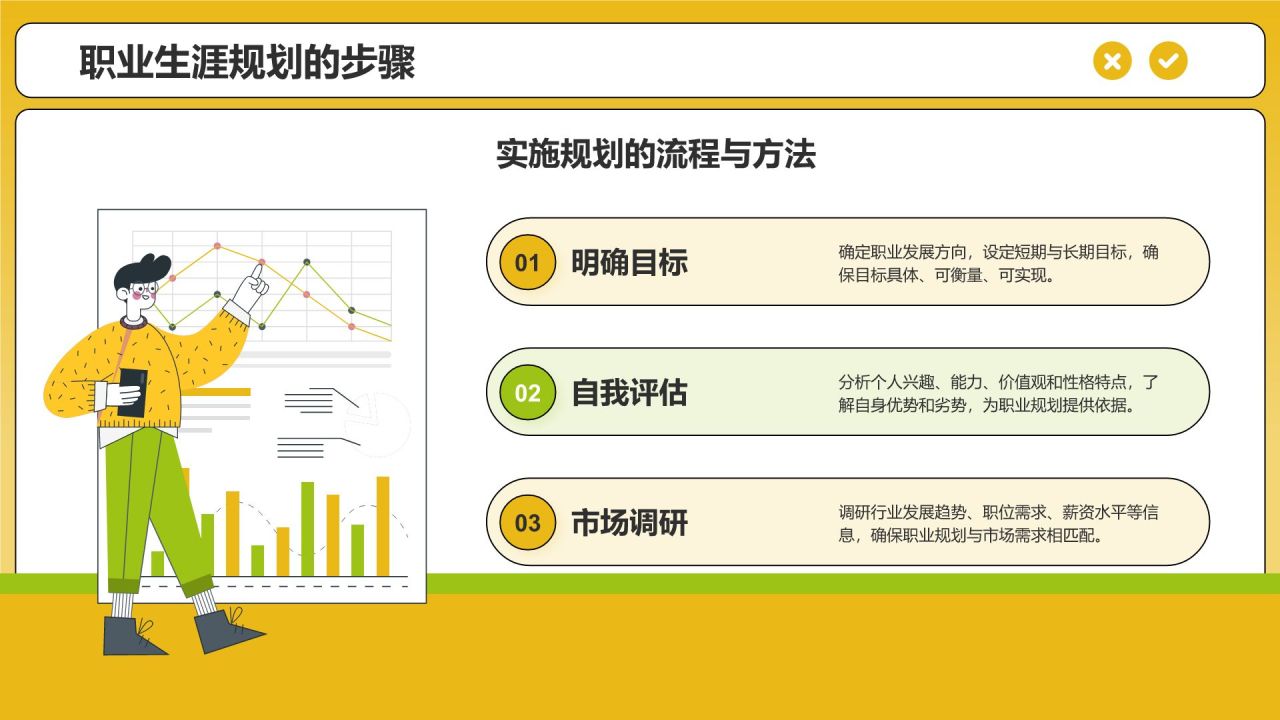 职业生涯规划的步骤

实施规划的流程与方法

01 明确目标

确定职业发展方向，设定短期与长期目标，确保目标具体、可衡量、可实现。

02 自我评估

分析个人兴趣、能力、价值观和性格特点，了解自身优势和劣势，为职业规划提供依据。

03 市场调研

调研行业发展趋势、职位需求、薪资水平等信息，确保职业规划与市场需求相匹配。